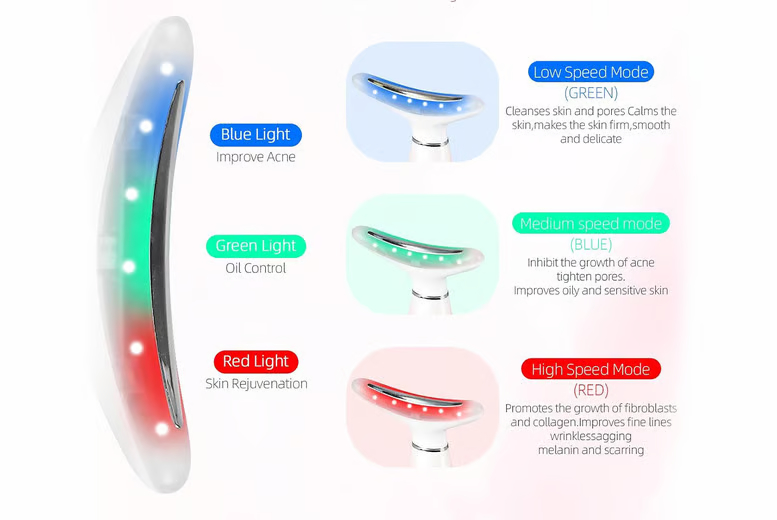 Blue Light
Improve Acne

Green Light
Oil Control

Red Light
Skin Rejuvenation

Low Speed Mode
(GREEN)
Cleanses skin and pores Calms the skin,makes the skin firm,smooth and delicate

Medium speed mode
(BLUE)
Inhibit the growth of acne tighten pores.
Improves oily and sensitive skin

High Speed Mode
(RED)
Promotes the growth of fibroblasts and collagen.Improves fine lines wrinklessagging melanin and scarring